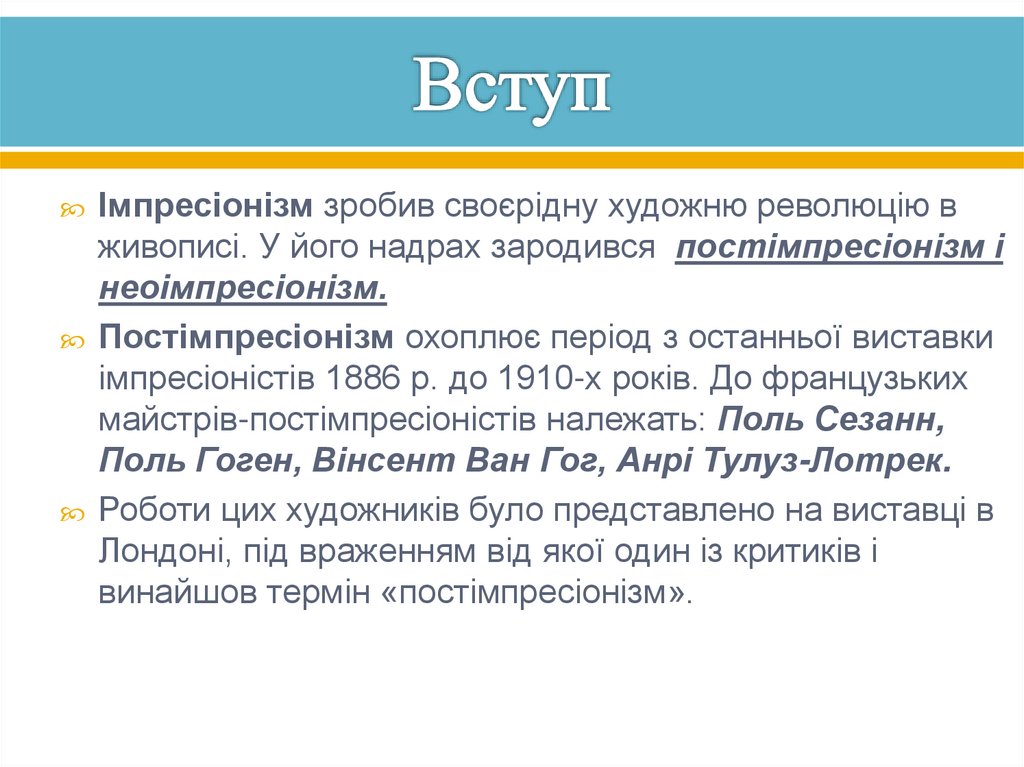 Вступ

Імпресіонізм зробив своєрідну художню революцію в живописі. У його надрах зародився постімпресіонізм і неоімпресіонізм.

Постімпресіонізм охоплює період з останньої виставки імпресіоністів 1886 р. до 1910-х років. До французьких майстрів-постімпресіоністів належать: Поль Сезанн, Поль Гоген, Вінсент Ван Гог, Анрі Тулуз-Лотрек.

Роботи цих художників було представлено на виставці в Лондоні, під враженням від якої один із критиків і винайшов термін «постімпресіонізм».